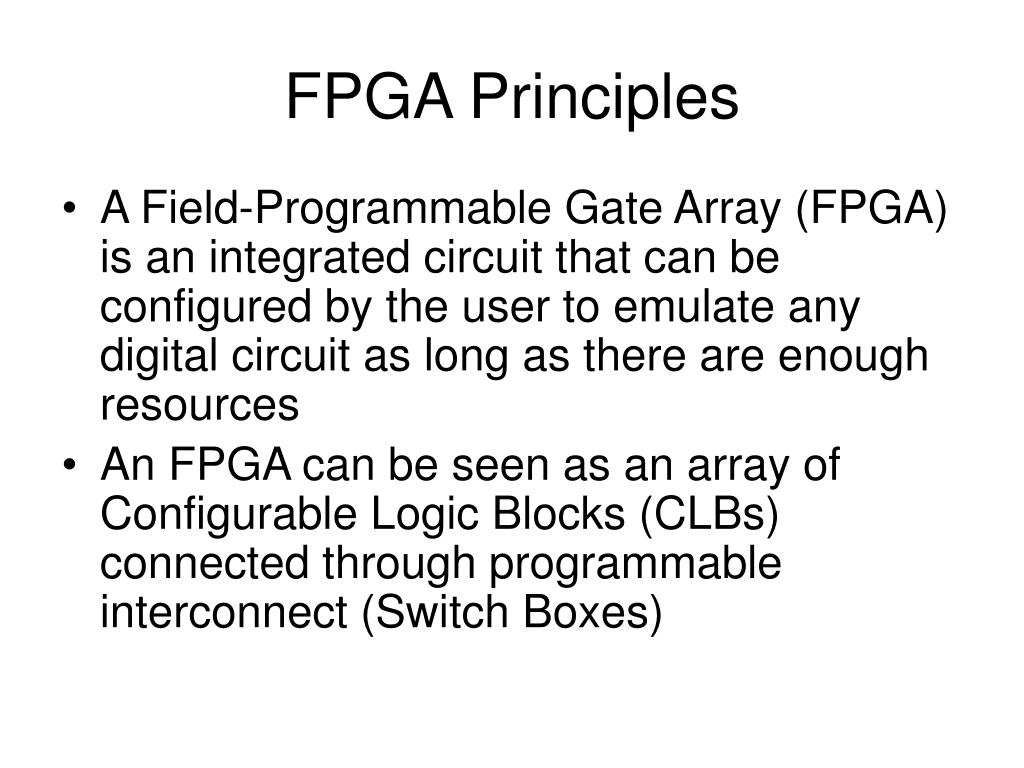 FPGA Principles

• A Field-Programmable Gate Array (FPGA) is an integrated circuit that can be configured by the user to emulate any digital circuit as long as there are enough resources

• An FPGA can be seen as an array of Configurable Logic Blocks (CLBs) connected through programmable interconnect (Switch Boxes)